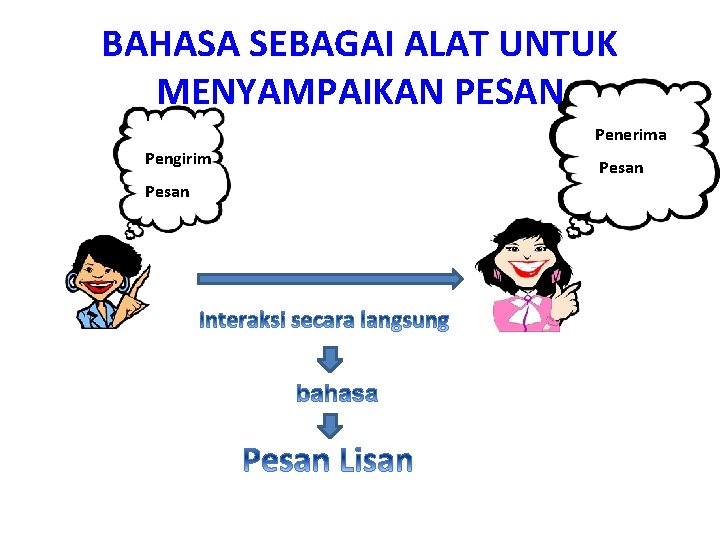 BAHASA SEBAGAI ALAT UNTUK MENYAMPAIKAN PESAN

Pengirim Pesan

Penerima Pesan

Interaksi secara langsung

bahasa

Pesan Lisan